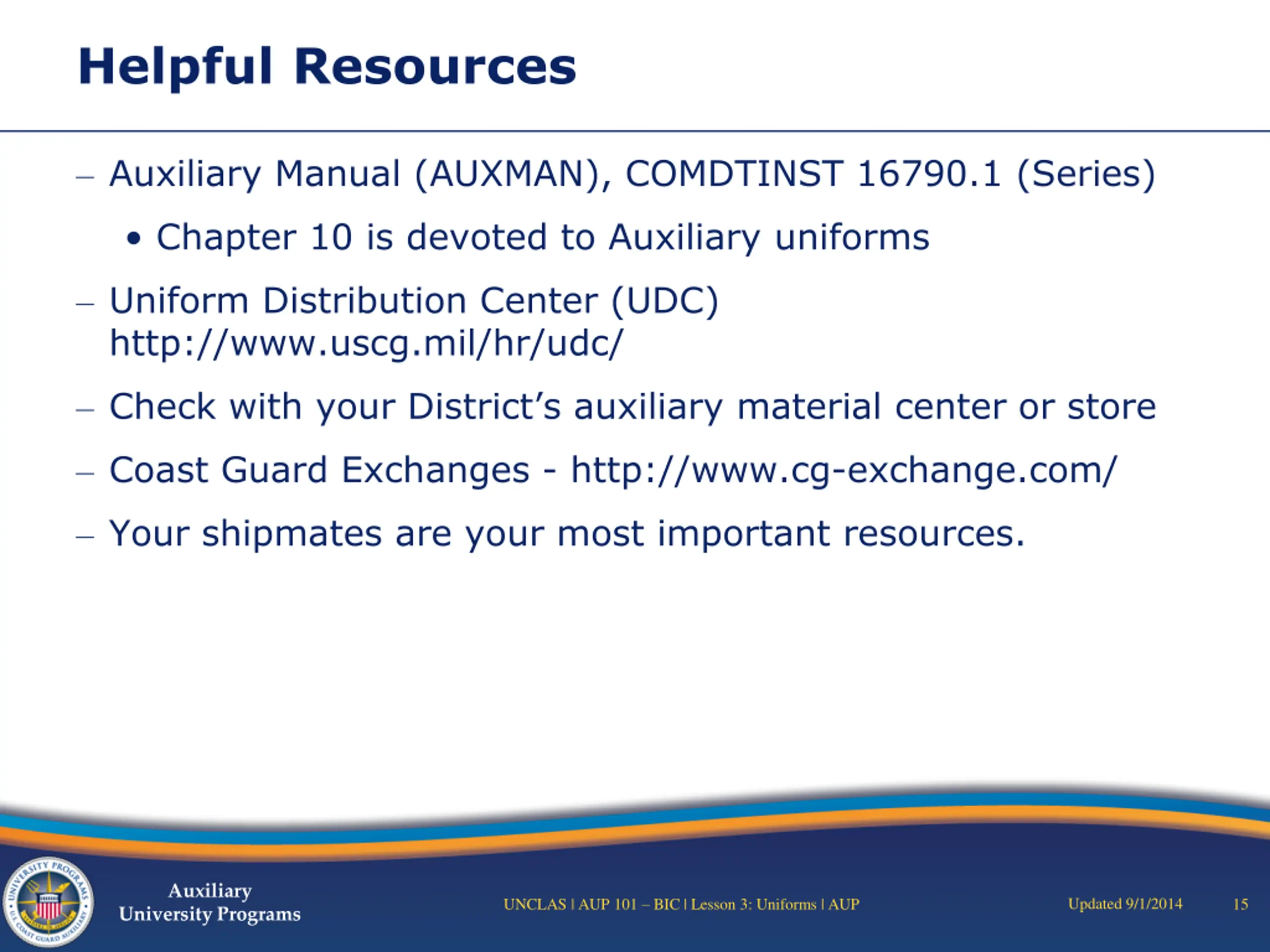 Helpful Resources

– Auxiliary Manual (AUXMAN), COMDTINST 16790.1 (Series)

• Chapter 10 is devoted to Auxiliary uniforms

– Uniform Distribution Center (UDC) http://www.uscg.mil/hr/udc/

– Check with your District's auxiliary material center or store

– Coast Guard Exchanges - http://www.cg-exchange.com/

– Your shipmates are your most important resources.

UNIVERSITY PROGRAMS U.S. COAST GUARD AUXILIARY

Auxiliary University Programs

UNCLAS | AUP 101 – BIC | Lesson 3: Uniforms | AUP

Updated 9/1/2014

15